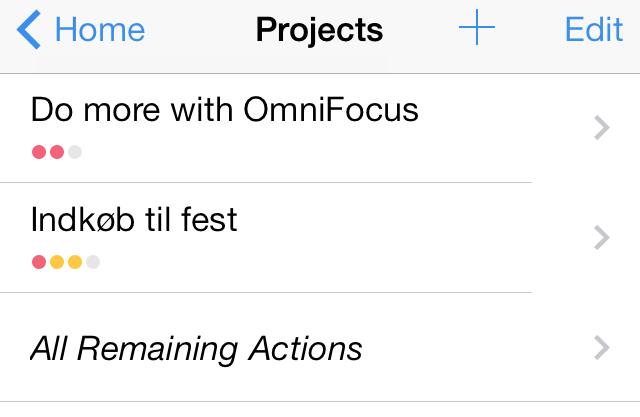 Home Projects + Edit

Do more with OmniFocus

Indkøb til fest

All Remaining Actions